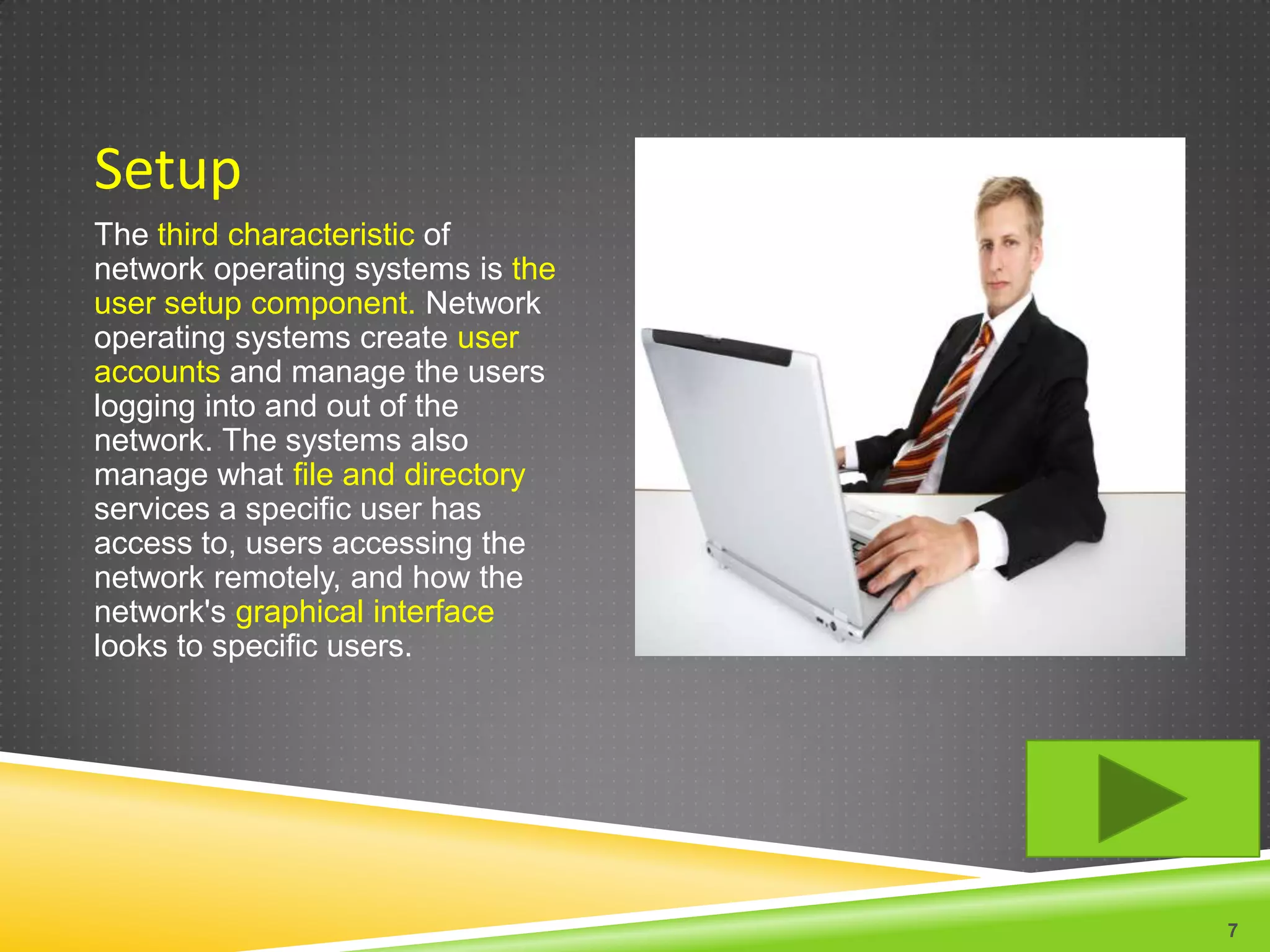 Setup

The third characteristic of network operating systems is the user setup component. Network operating systems create user accounts and manage the users logging into and out of the network. The systems also manage what file and directory services a specific user has access to, users accessing the network remotely, and how the network's graphical interface looks to specific users.

7